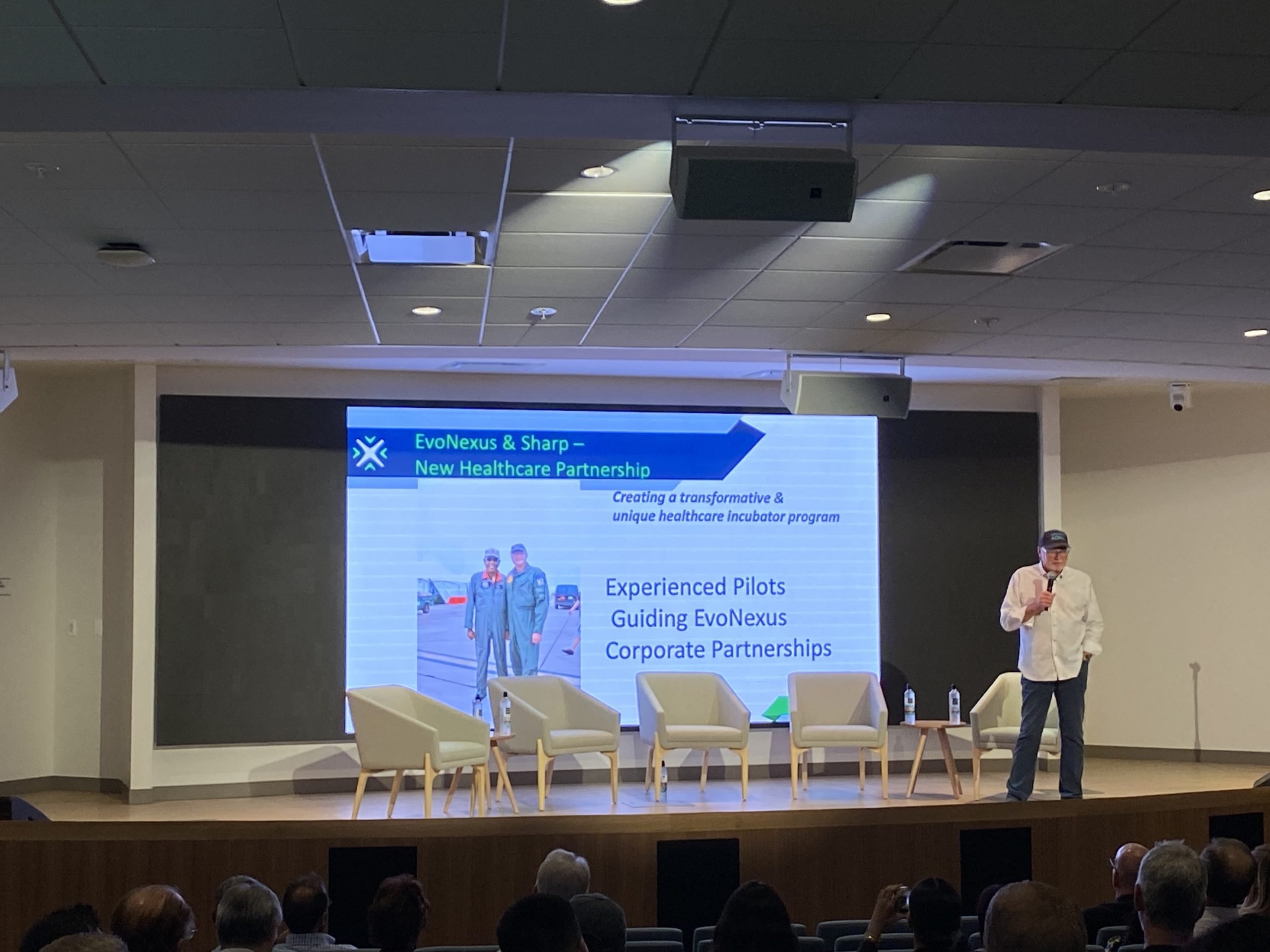 EvoNexus & Sharp –
New Healthcare Partnership

Creating a transformative & unique healthcare incubator program

Experienced Pilots
Guiding EvoNexus
Corporate Partnerships